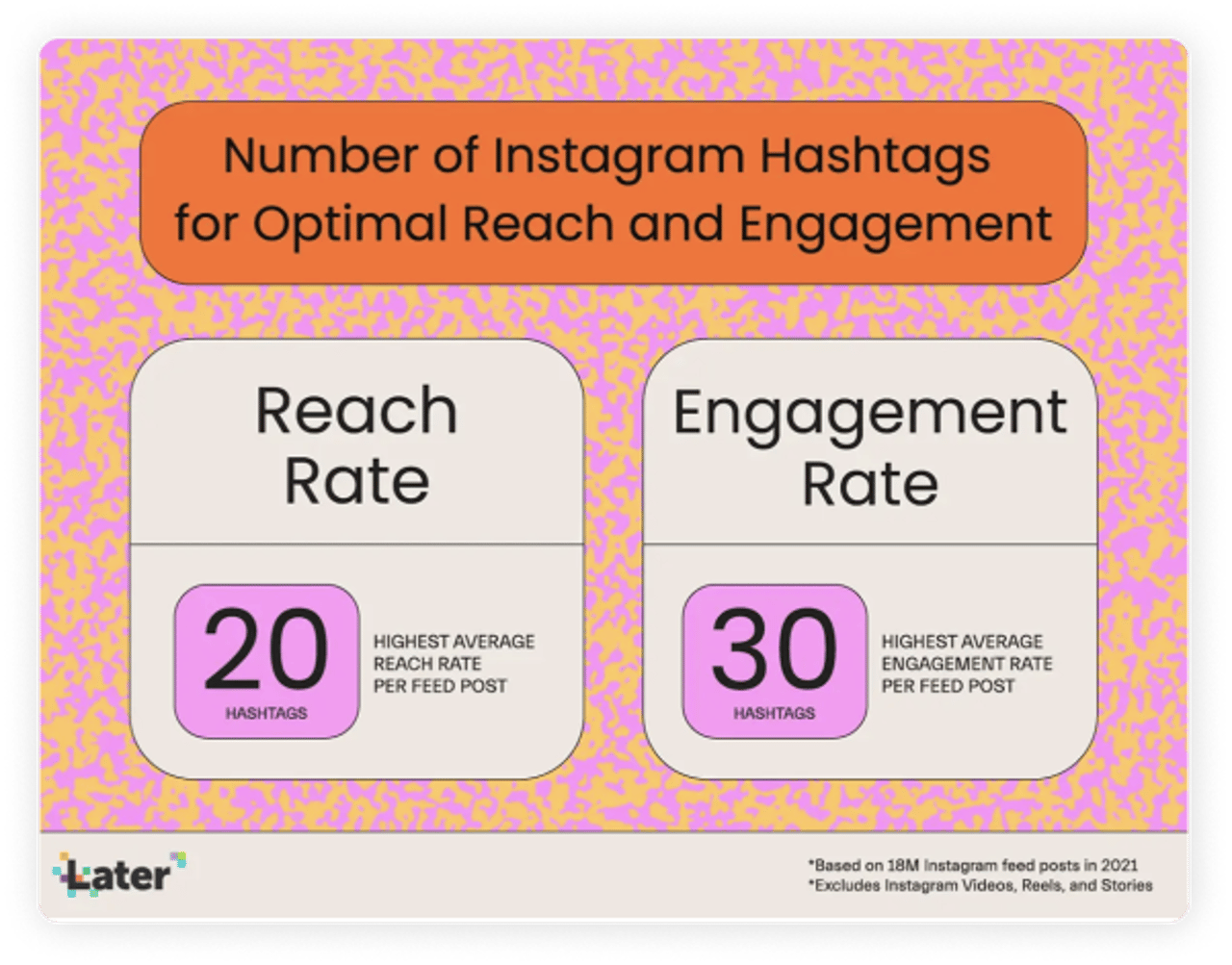 Number of Instagram Hashtags for Optimal Reach and Engagement

Reach Rate

20
HASHTAGS

HIGHEST AVERAGE REACH RATE PER FEED POST

Engagement Rate

30
HASHTAGS

HIGHEST AVERAGE ENGAGEMENT RATE PER FEED POST

Later

*Based on 18M Instagram feed posts in 2021
*Excludes Instagram Videos, Reels, and Stories